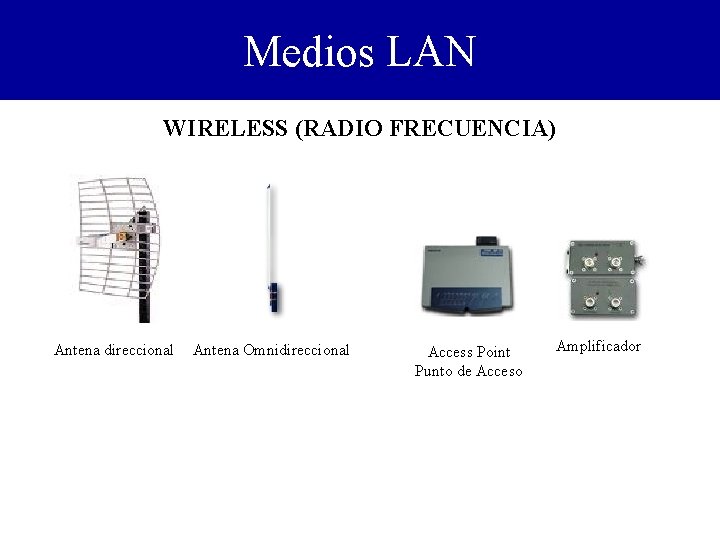 Medios LAN

WIRELESS (RADIO FRECUENCIA)

Antena direccional

Antena Omnidireccional

Access Point
Punto de Acceso

Amplificador